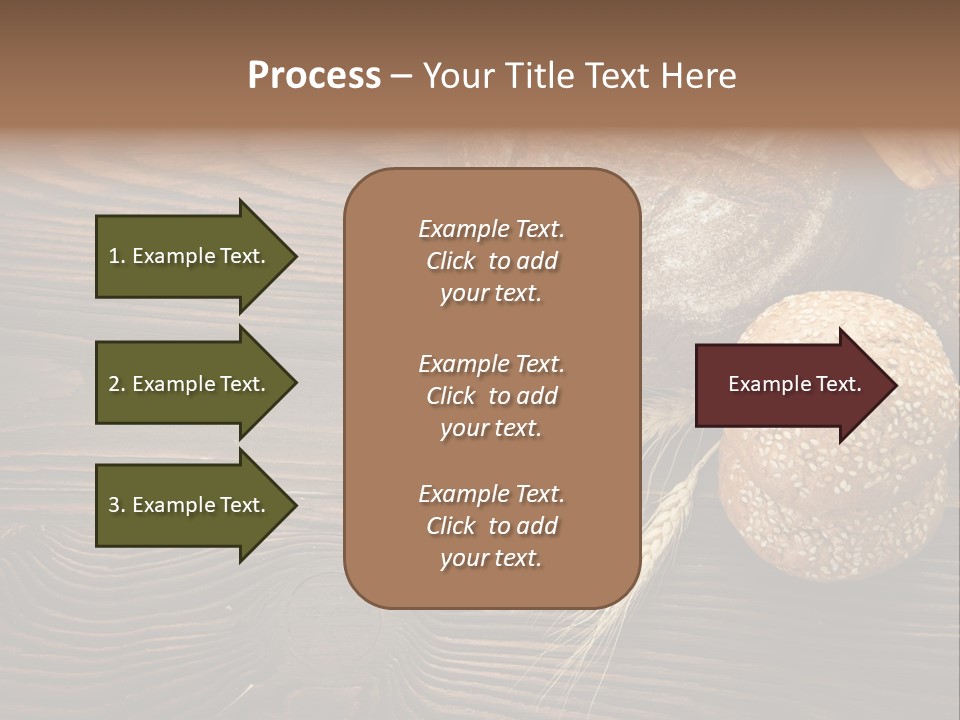 Process – Your Title Text Here

1. Example Text.

2. Example Text.

3. Example Text.

Example Text. Click to add your text.

Example Text. Click to add your text.

Example Text. Click to add your text.

Example Text.